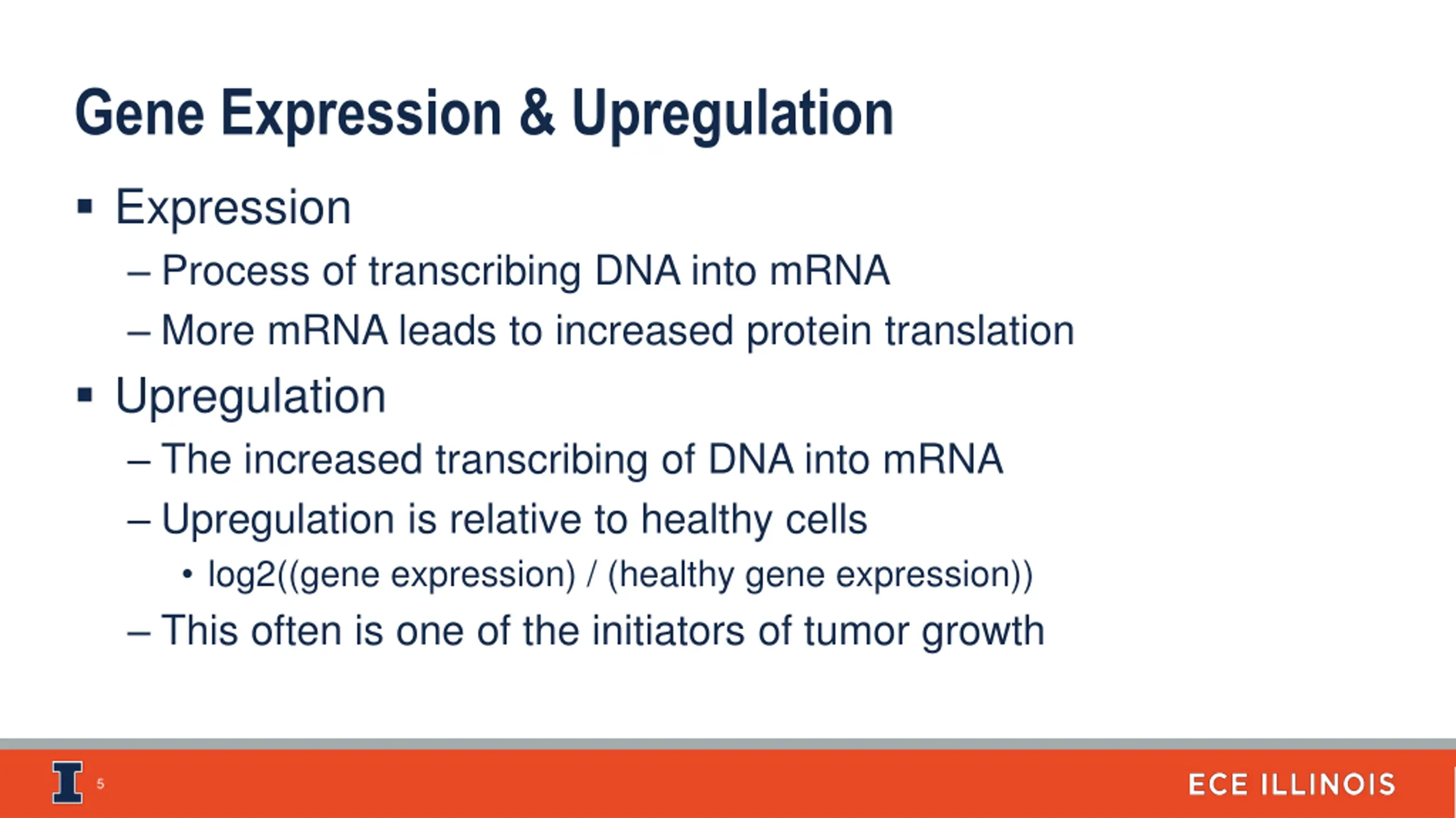 Gene Expression & Upregulation

▪ Expression

– Process of transcribing DNA into mRNA

– More mRNA leads to increased protein translation

▪ Upregulation

– The increased transcribing of DNA into mRNA

– Upregulation is relative to healthy cells

• log2((gene expression) / (healthy gene expression))

– This often is one of the initiators of tumor growth

I 5

ECE ILLINOIS